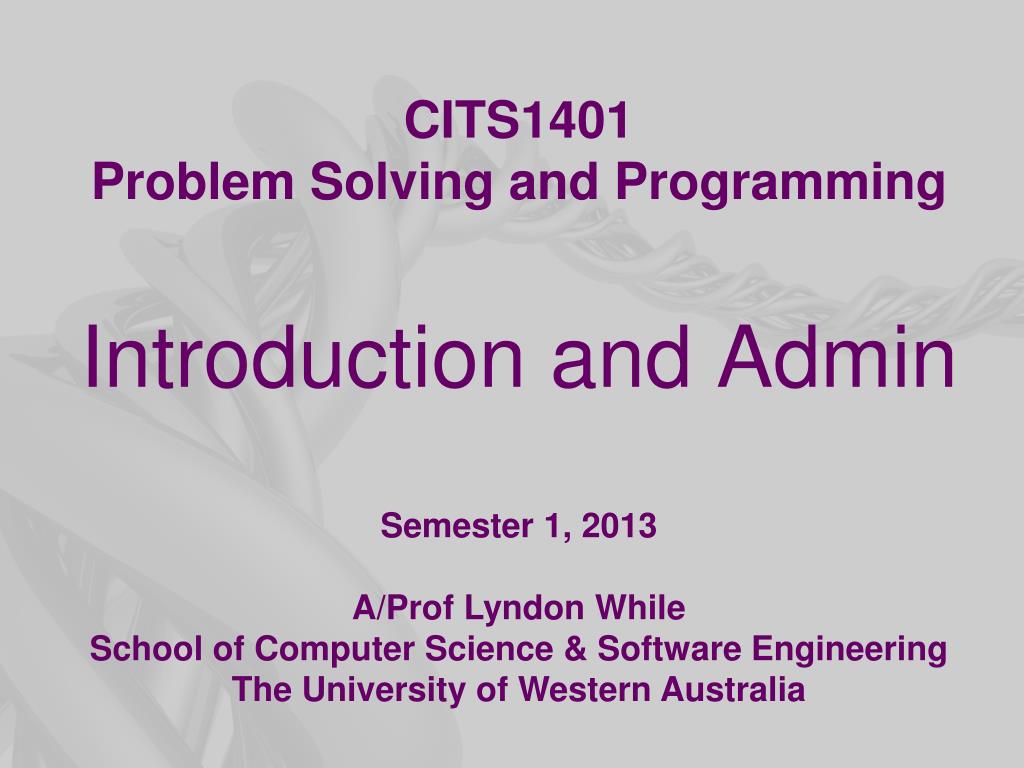 CITS1401
Problem Solving and Programming

Introduction and Admin

Semester 1, 2013

A/Prof Lyndon While
School of Computer Science & Software Engineering
The University of Western Australia